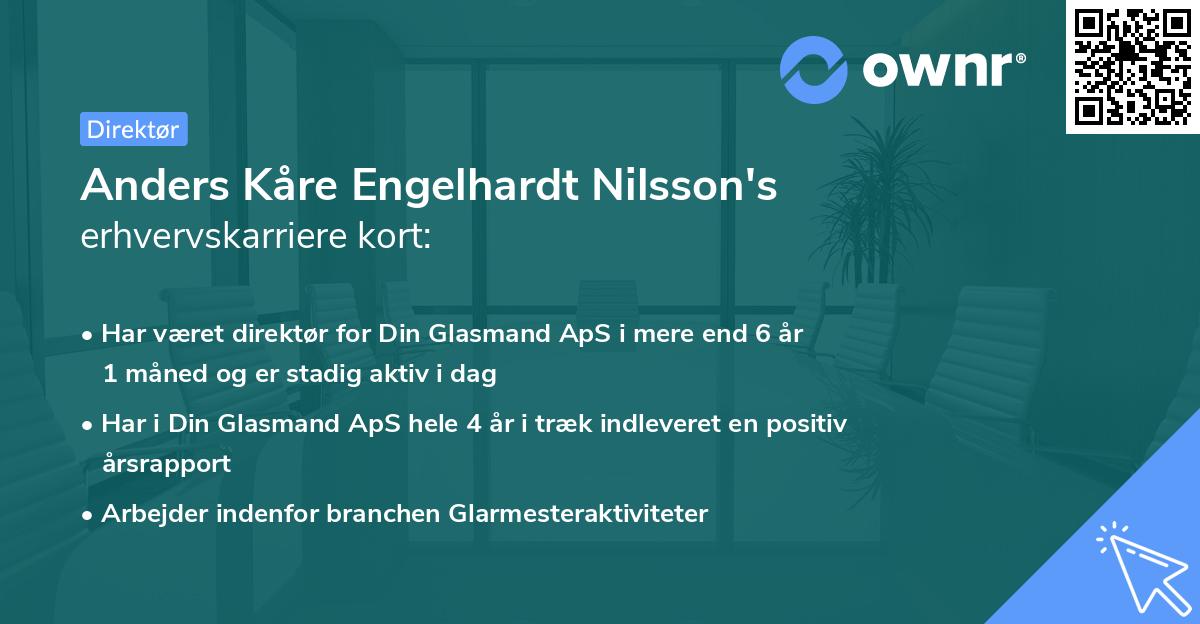 ownr®

Direktør

Anders Kåre Engelhardt Nilsson's erhvervskarriere kort:

• Har været direktør for Din Glasmand ApS i mere end 6 år 1 måned og er stadig aktiv i dag

• Har i Din Glasmand ApS hele 4 år i træk indleveret en positiv årsrapport

• Arbejder indenfor branchen Glarmesteraktiviteter